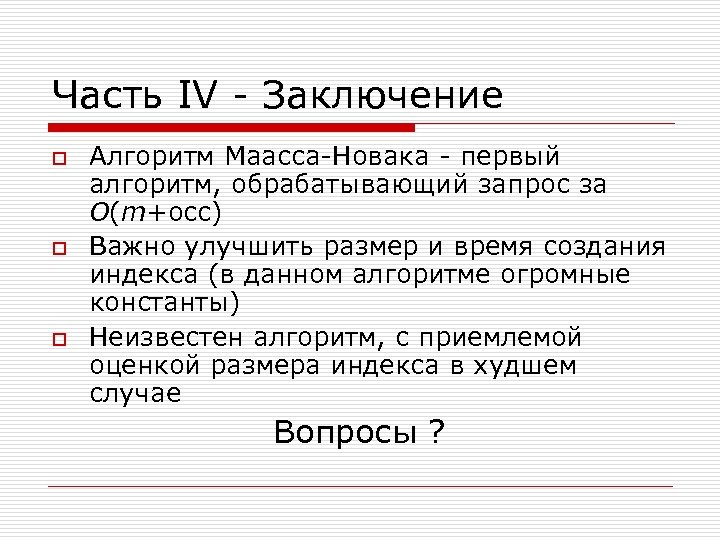 Часть IV - Заключение

Алгоритм Маасса-Новака - первый алгоритм, обрабатывающий запрос за $O(m+occ)$

Важно улучшить размер и время создания индекса (в данном алгоритме огромные константы)

Неизвестен алгоритм, с приемлемой оценкой размера индекса в худшем случае

Вопросы ?